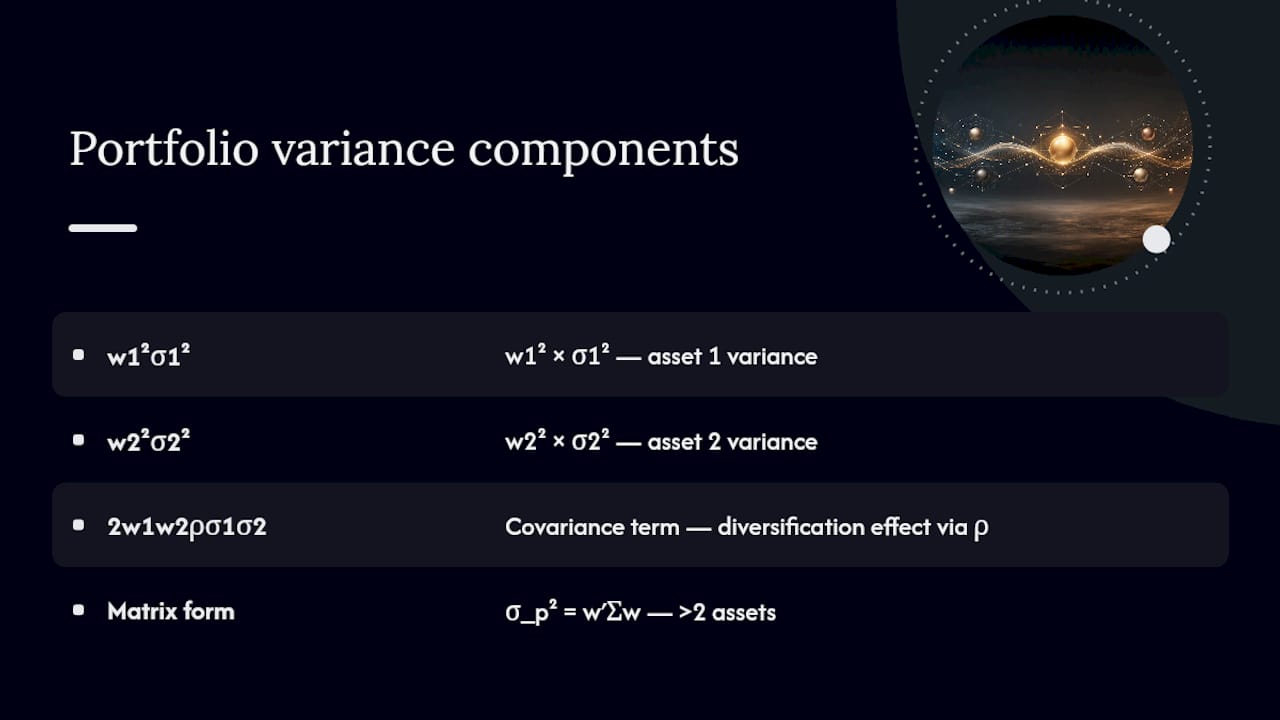 Portfolio variance components

| | |
|---|---|
| w1²σ1² | w1² × σ1² — asset 1 variance |
| w2²σ2² | w2² × σ2² — asset 2 variance |
| 2w1w2ρσ1σ2 | Covariance term — diversification effect via ρ |
| Matrix form | σ_p² = w'Σw — >2 assets |